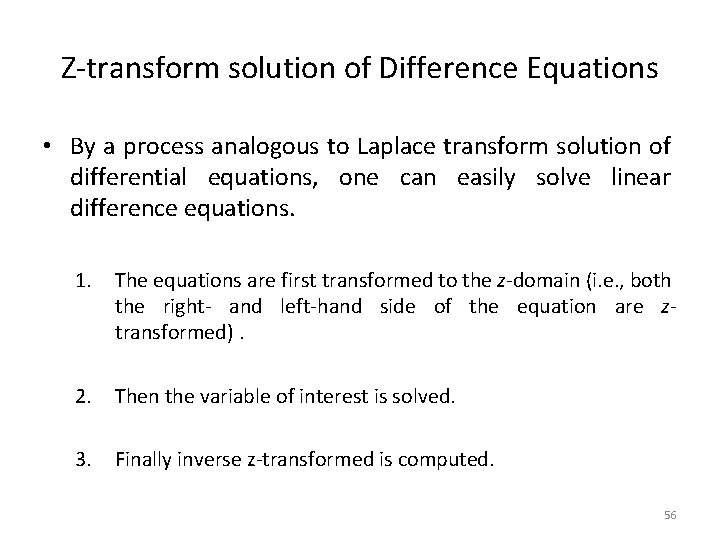 Z-transform solution of Difference Equations

• By a process analogous to Laplace transform solution of differential equations, one can easily solve linear difference equations.

1. The equations are first transformed to the z-domain (i.e., both the right- and left-hand side of the equation are z-transformed) .

2. Then the variable of interest is solved.

3. Finally inverse z-transformed is computed.

56